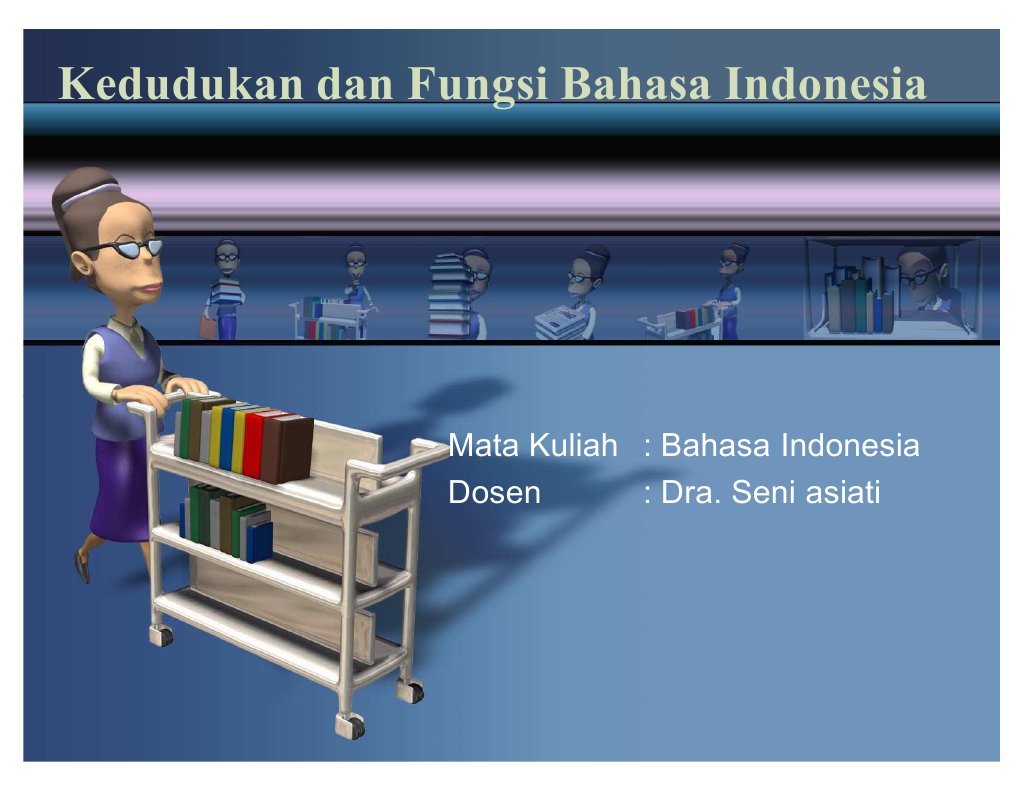 Kedudukan dan Fungsi Bahasa Indonesia

Mata Kuliah : Bahasa Indonesia
Dosen : Dra. Seni asiati